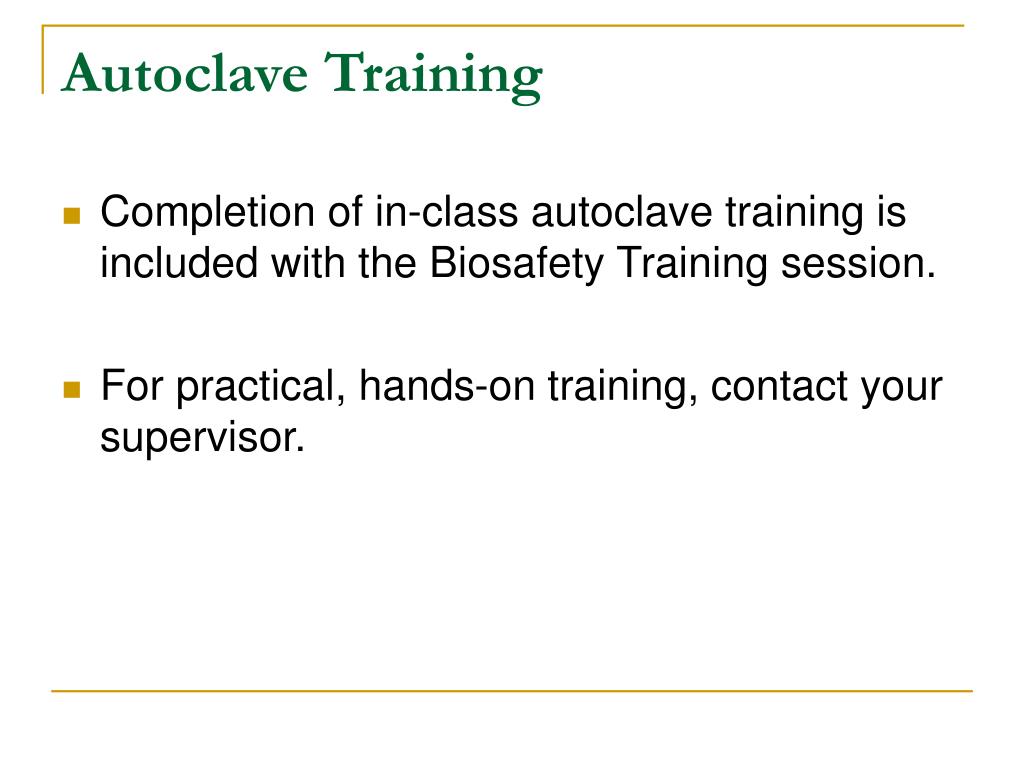 Autoclave Training

Completion of in-class autoclave training is included with the Biosafety Training session.

For practical, hands-on training, contact your supervisor.